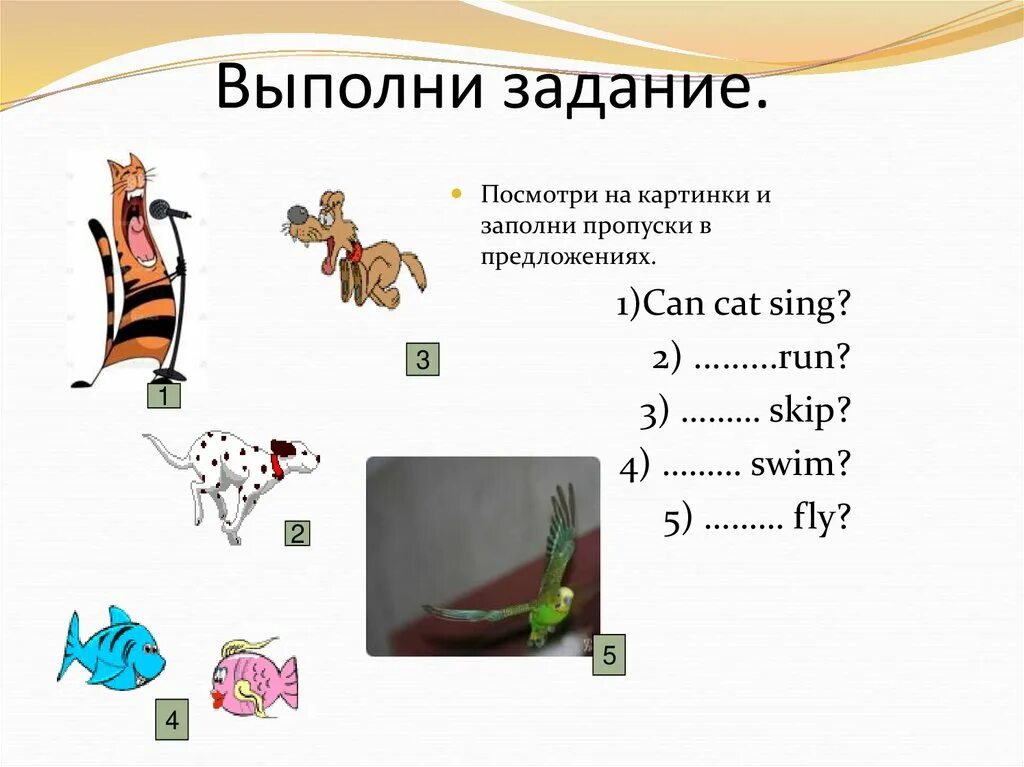 Выполни задание.

Посмотри на картинки и заполни пропуски в предложениях.

1)Can cat sing?
2) .........run?
3) ......... skip?
4) ......... swim?
5) ......... fly?

1

3

2

5

4